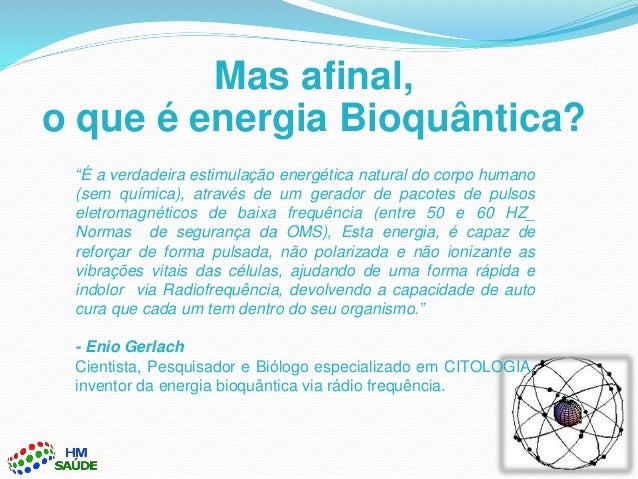 Mas afinal,
o que é energia Bioquântica?

"É a verdadeira estimulação energética natural do corpo humano (sem química), através de um gerador de pacotes de pulsos eletromagnéticos de baixa frequência (entre 50 e 60 HZ_ Normas de segurança da OMS), Esta energia, é capaz de reforçar de forma pulsada, não polarizada e não ionizante as vibrações vitais das células, ajudando de uma forma rápida e indolor via Radiofrequência, devolvendo a capacidade de auto cura que cada um tem dentro do seu organismo."

- Enio Gerlach
Cientista, Pesquisador e Biólogo especializado em CITOLOGIA, inventor da energia bioquântica via rádio frequência.

HM
SAÚDE